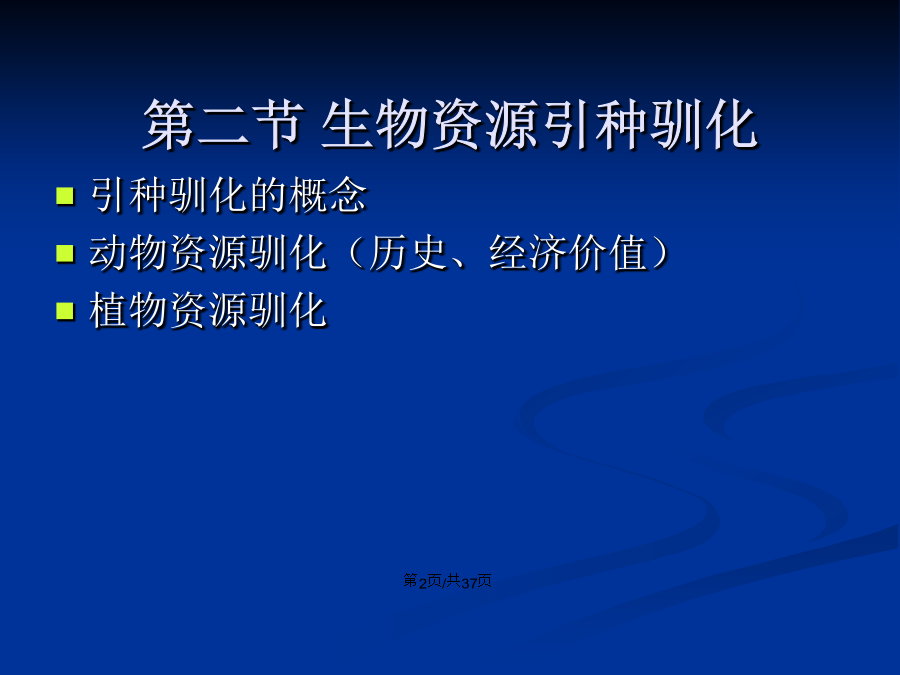 第二节 生物资源引种驯化

- 引种驯化的概念
- 动物资源驯化（历史、经济价值）
- 植物资源驯化

第2页/共37页